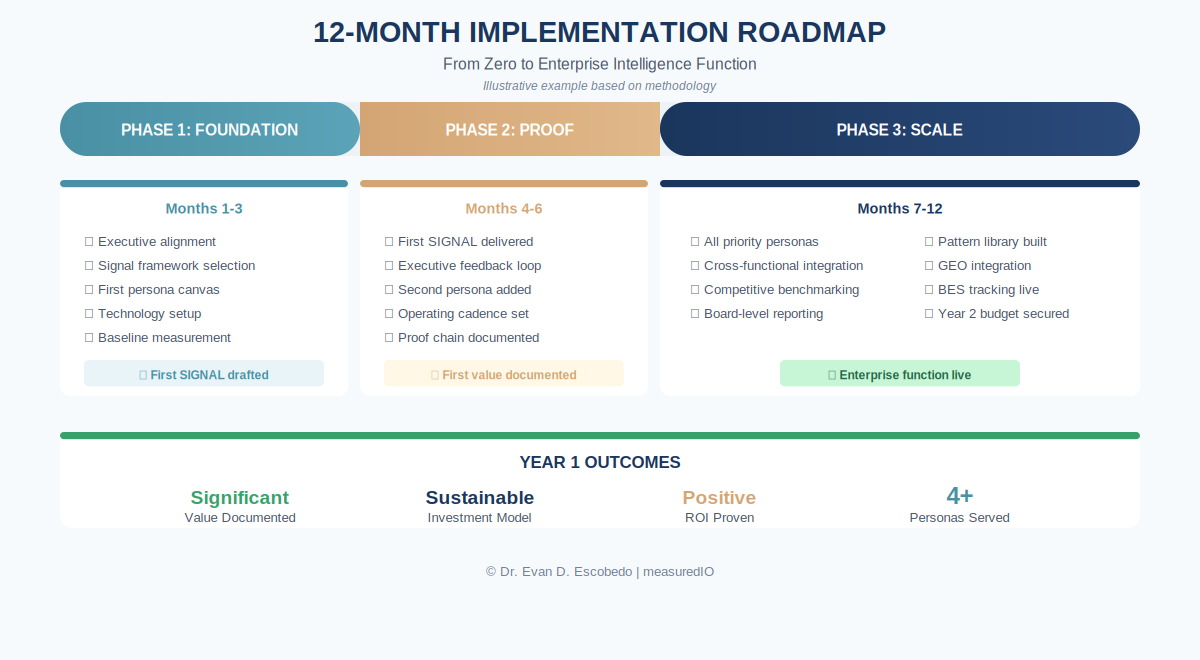 12-MONTH IMPLEMENTATION ROADMAP

From Zero to Enterprise Intelligence Function

Illustrative example based on methodology

PHASE 1: FOUNDATION

PHASE 2: PROOF

PHASE 3: SCALE

Months 1-3

☐ Executive alignment
☐ Signal framework selection
☐ First persona canvas
☐ Technology setup
☐ Baseline measurement

☐ First SIGNAL drafted

Months 4-6

☐ First SIGNAL delivered
☐ Executive feedback loop
☐ Second persona added
☐ Operating cadence set
☐ Proof chain documented

☐ First value documented

Months 7-12

☐ All priority personas
☐ Cross-functional integration
☐ Competitive benchmarking
☐ Board-level reporting

☐ Pattern library built
☐ GEO integration
☐ BES tracking live
☐ Year 2 budget secured

☐ Enterprise function live

YEAR 1 OUTCOMES

Significant
Value Documented

Sustainable
Investment Model

Positive
ROI Proven

4+
Personas Served

© Dr. Evan D. Escobedo | measuredIO